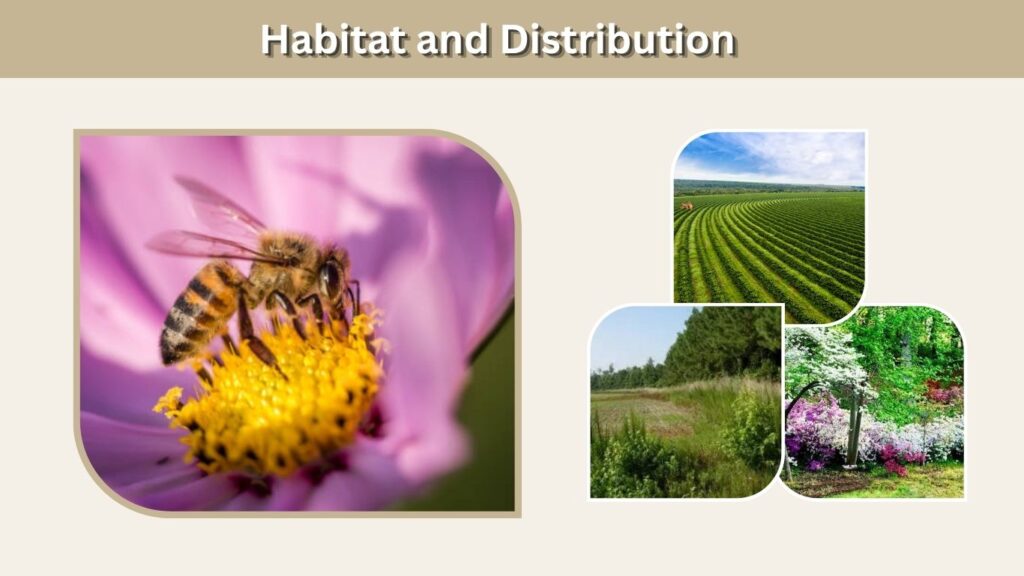 Habitat and Distribution